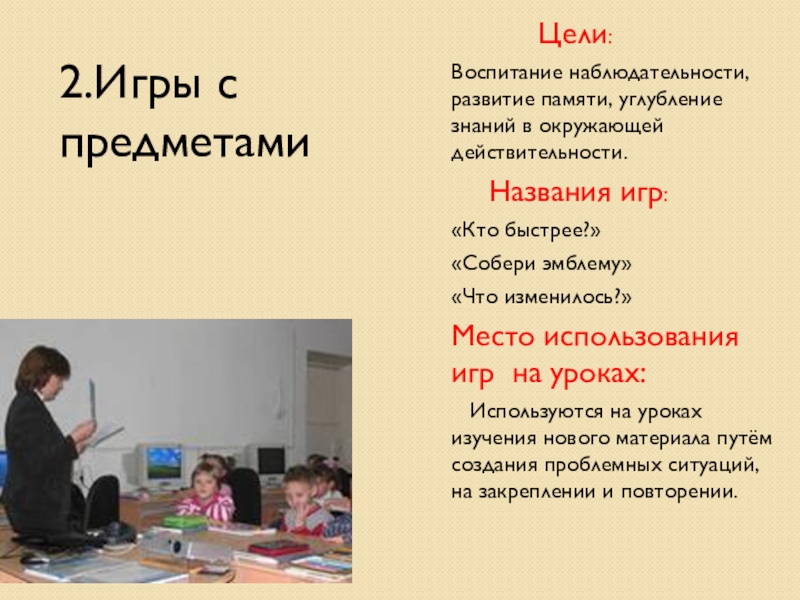 2.Игры с предметами

Цели:

Воспитание наблюдательности, развитие памяти, углубление знаний в окружающей действительности.

Названия игр:

«Кто быстрее?»

«Собери эмблему»

«Что изменилось?»

Место использования игр на уроках:

Используются на уроках изучения нового материала путём создания проблемных ситуаций, на закреплении и повторении.